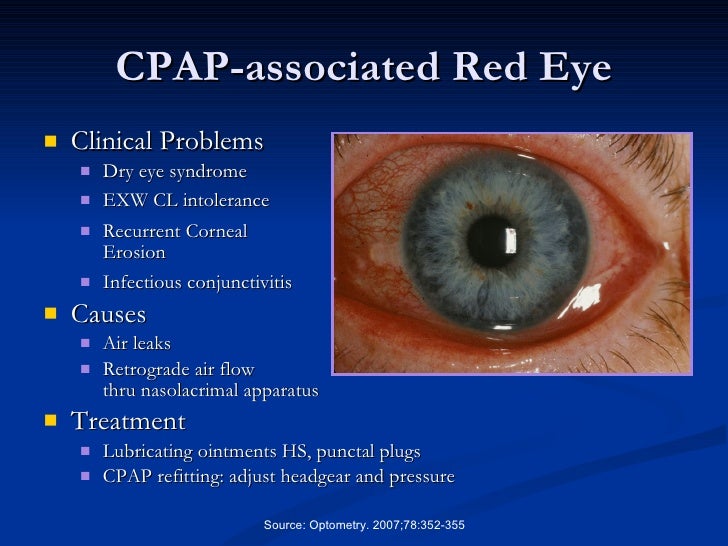 CPAP-associated Red Eye

- Clinical Problems
  - Dry eye syndrome
  - EXW CL intolerance
  - Recurrent Corneal Erosion
  - Infectious conjunctivitis
- Causes
  - Air leaks
  - Retrograde air flow thru nasolacrimal apparatus
- Treatment
  - Lubricating ointments HS, punctal plugs
  - CPAP refitting: adjust headgear and pressure

Source: Optometry. 2007;78:352-355